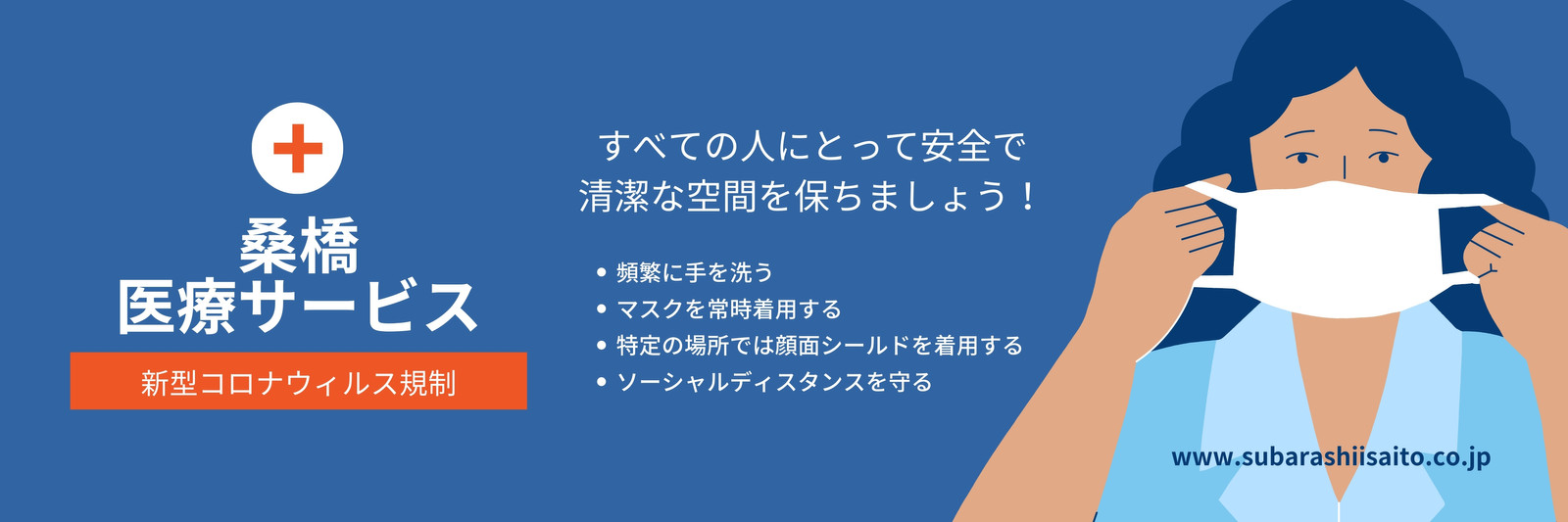 桑橋
医療サービス

新型コロナウィルス規制

すべての人にとって安全で
清潔な空間を保ちましょう！

• 頻繁に手を洗う
• マスクを常時着用する
• 特定の場所では顔面シールドを着用する
• ソーシャルディスタンスを守る

www.subarashiisaito.co.jp